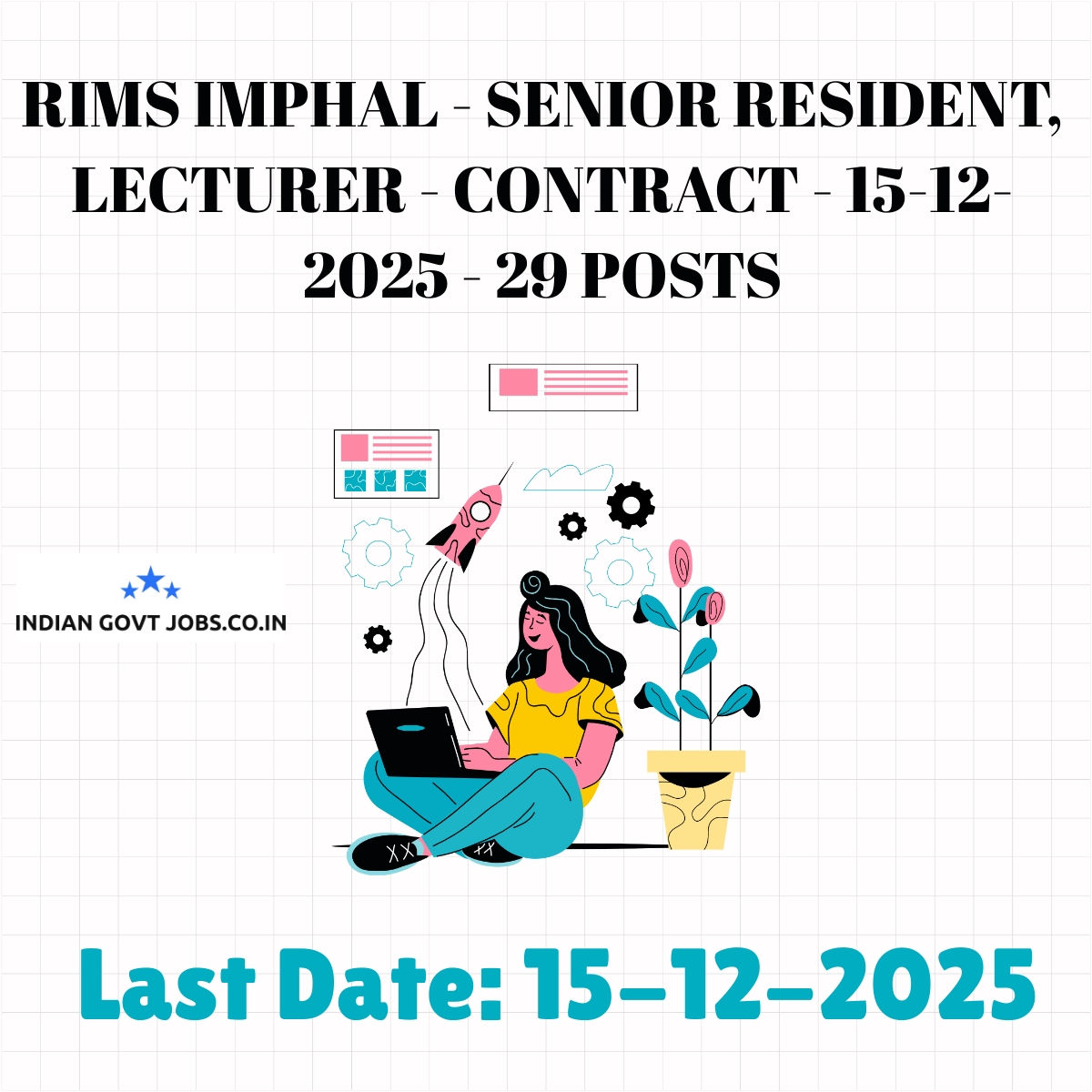 RIMS IMPHAL - SENIOR RESIDENT, LECTURER - CONTRACT - 15-12-2025 - 29 POSTS

INDIAN GOVT JOBS.CO.IN

Last Date: 15-12-2025